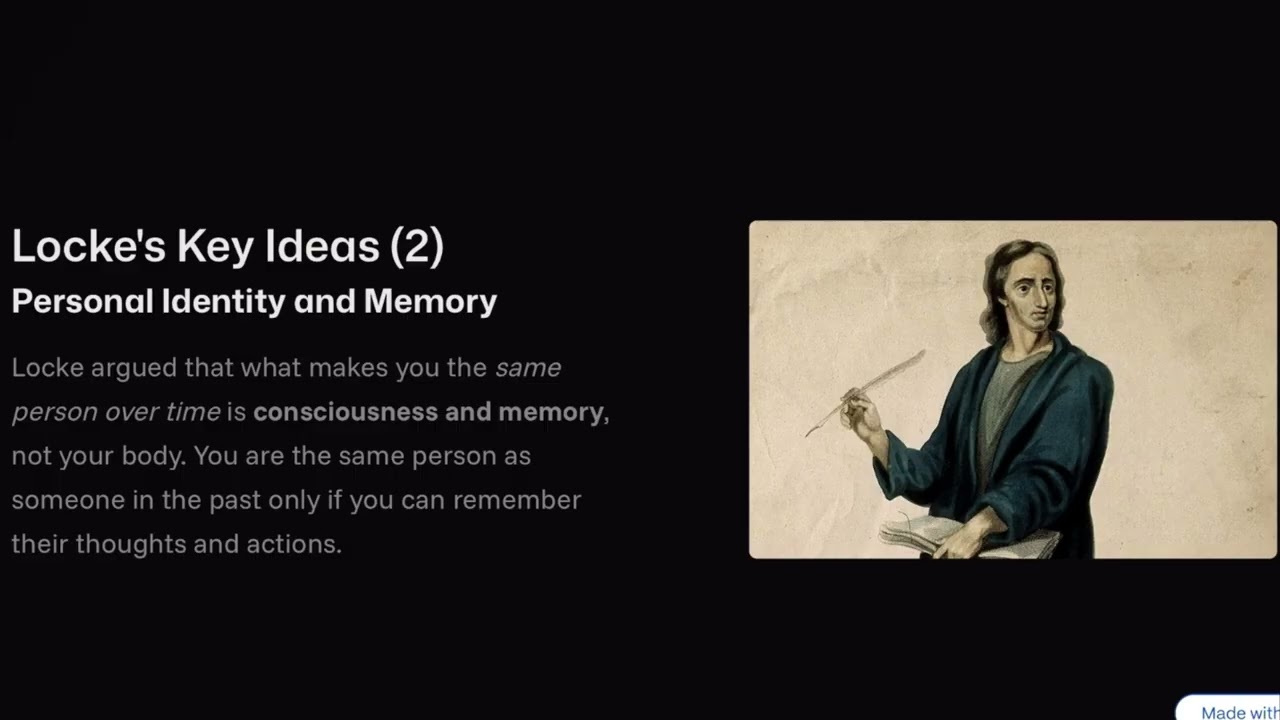 Locke's Key Ideas (2)
Personal Identity and Memory

Locke argued that what makes you the same person over time is consciousness and memory, not your body. You are the same person as someone in the past only if you can remember their thoughts and actions.

Made with